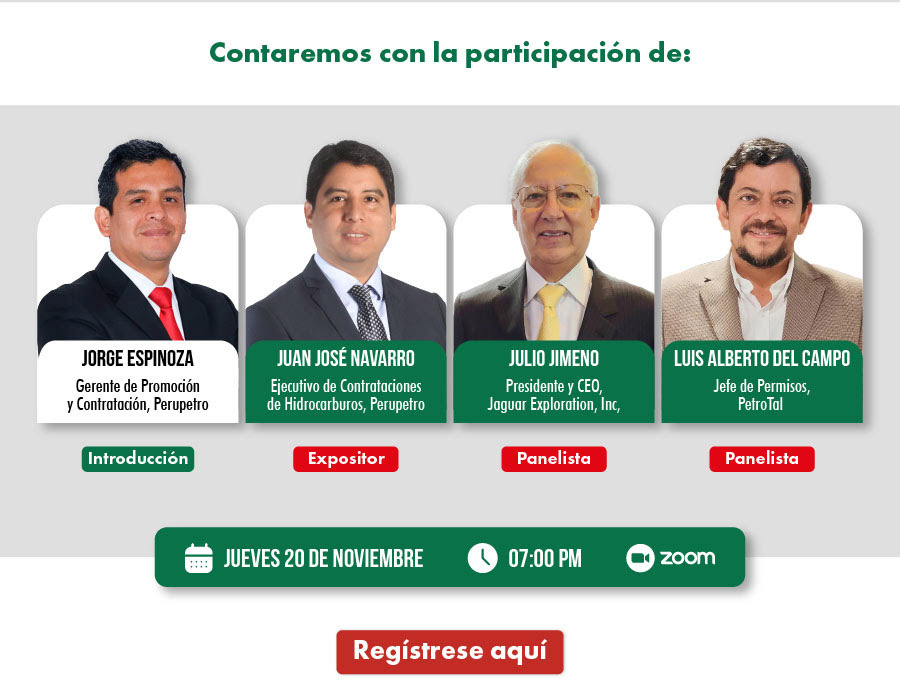 Contaremos con la participación de:

JORGE ESPINOZA
Gerente de Promoción y Contratación, Perupetro

Introducción

JUAN JOSÉ NAVARRO
Ejecutivo de Contrataciones de Hidrocarburos, Perupetro

Expositor

JULIO JIMENO
Presidente y CEO, Jaguar Exploration, Inc,

Panelista

LUIS ALBERTO DEL CAMPO
Jefe de Permisos, PetroTal

Panelista

JUEVES 20 DE NOVIEMBRE
07:00 PM
zoom

Regístrese aquí